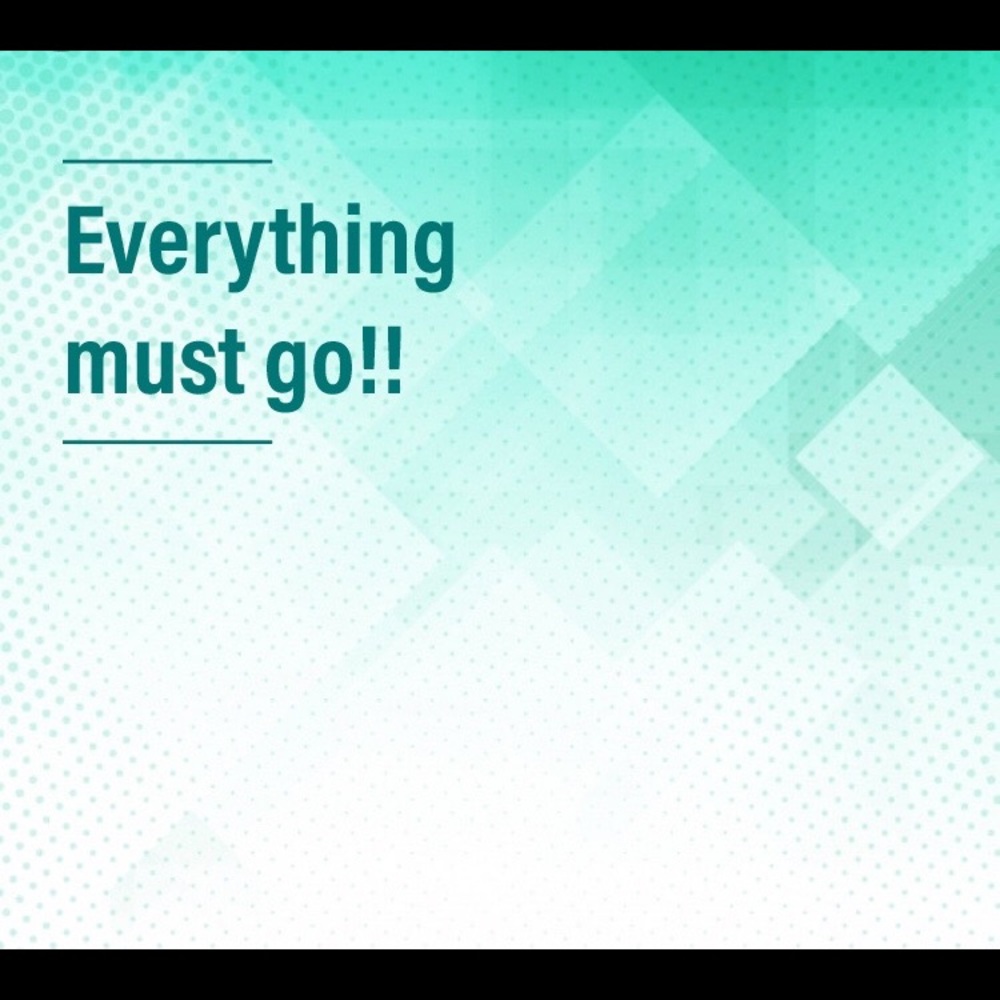 Everything must go!!